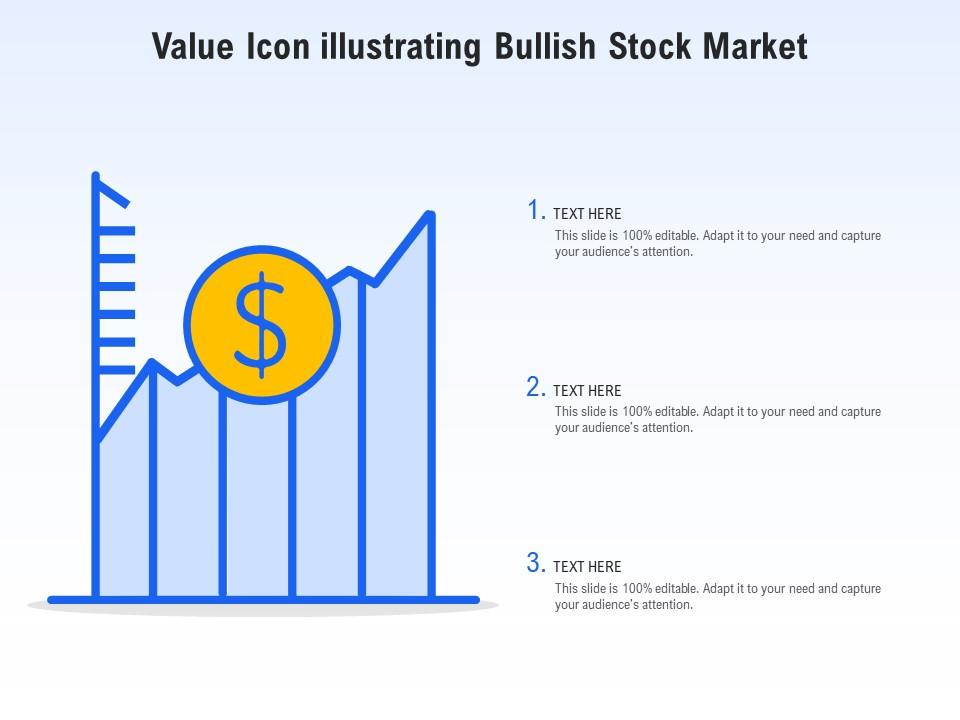 Value Icon illustrating Bullish Stock Market

$

1. TEXT HERE
This slide is 100% editable. Adapt it to your need and capture your audience's attention.

2. TEXT HERE
This slide is 100% editable. Adapt it to your need and capture your audience's attention.

3. TEXT HERE
This slide is 100% editable. Adapt it to your need and capture your audience's attention.